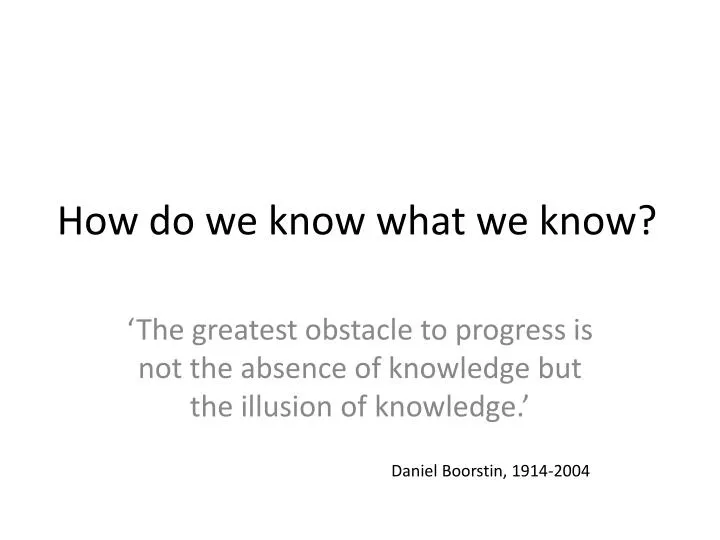 How do we know what we know?

‘The greatest obstacle to progress is not the absence of knowledge but the illusion of knowledge.’

Daniel Boorstin, 1914-2004